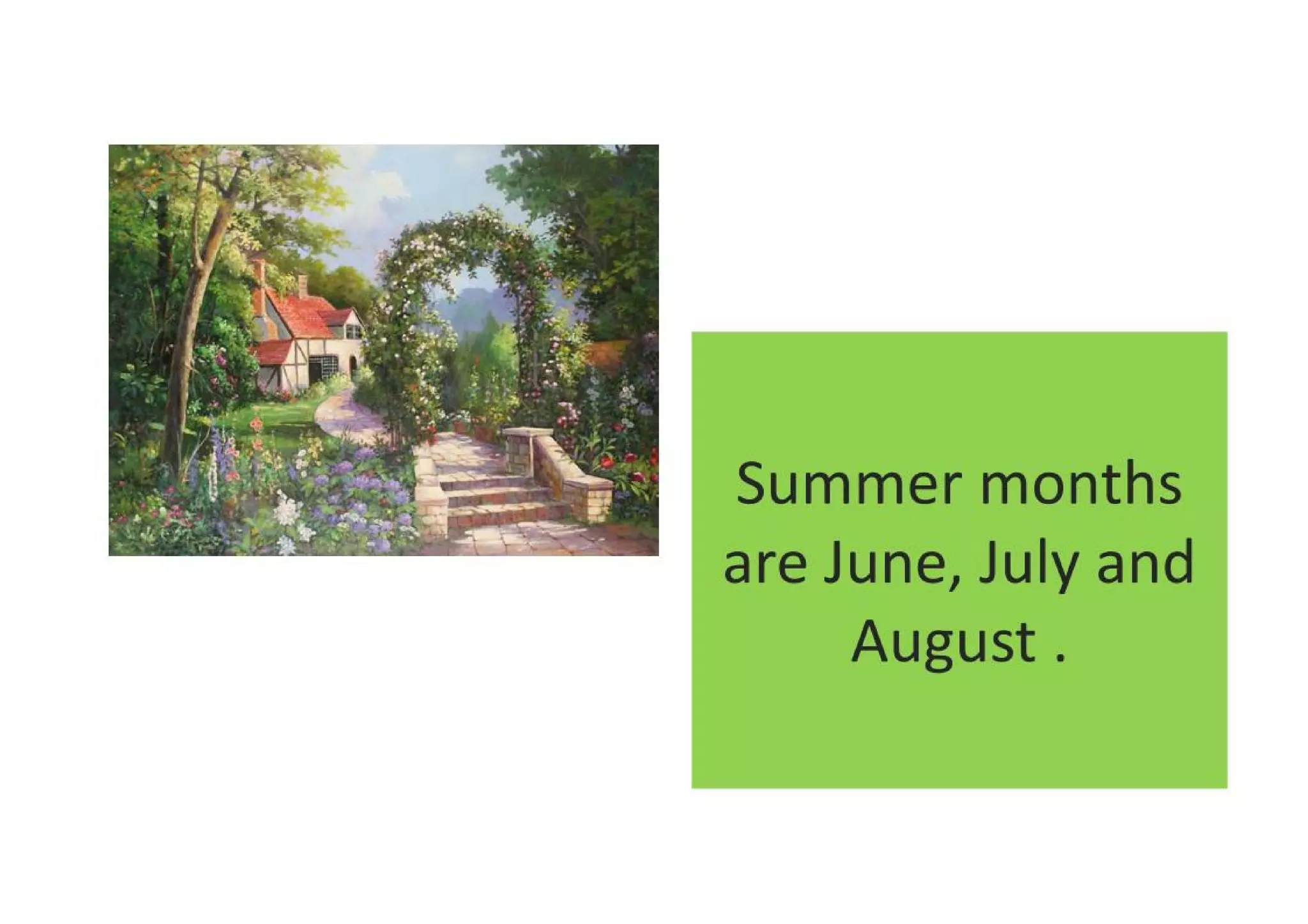 Summer months are June, July and August .